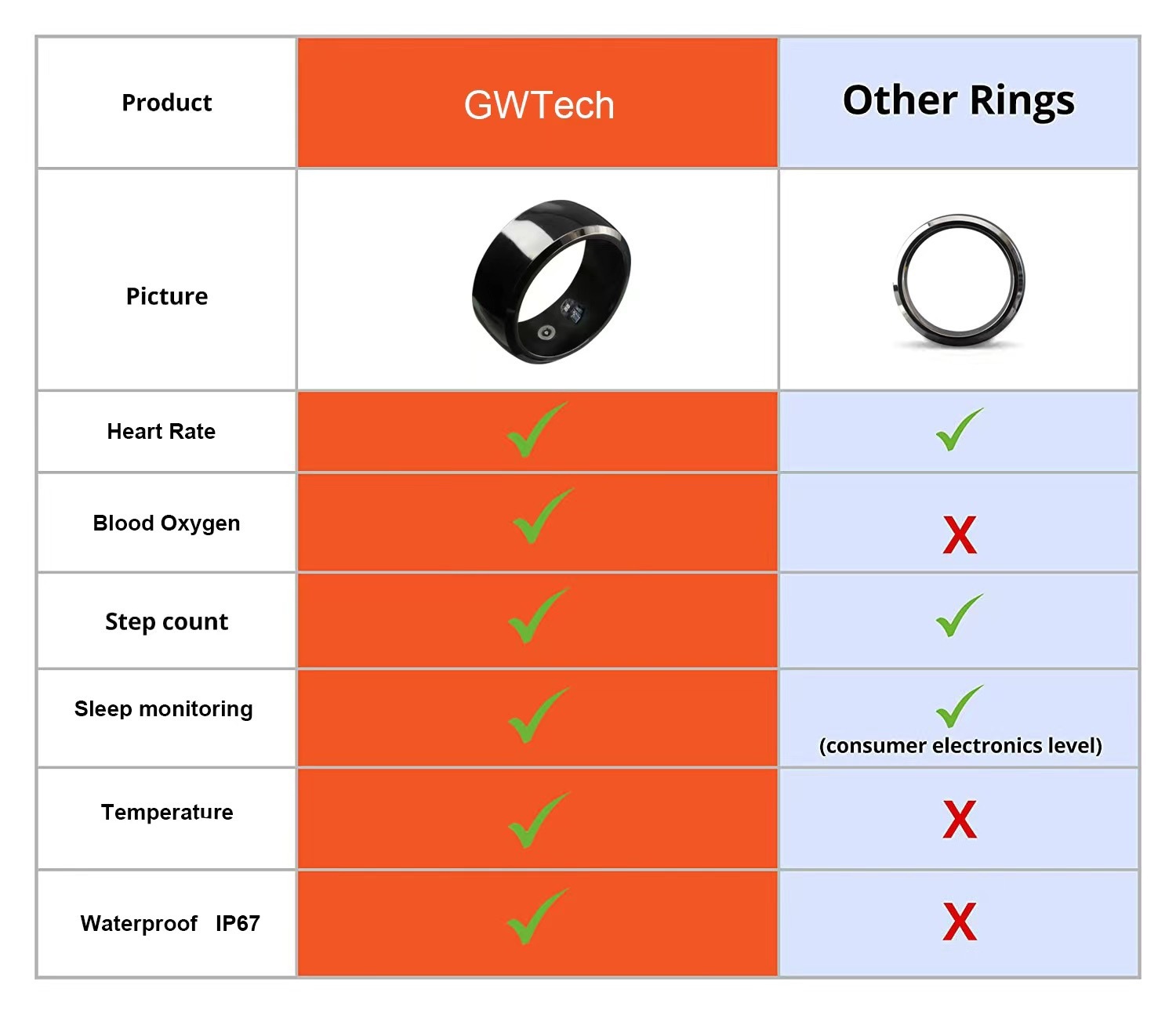 | Product | GWTech | Other Rings |
|---|---|---|
| Picture | | |
| Heart Rate | ✓ | ✓ |
| Blood Oxygen | ✓ | X |
| Step count | ✓ | ✓ |
| Sleep monitoring | ✓ | ✓ (consumer electronics level) |
| Temperature | ✓ | X |
| Waterproof IP67 | ✓ | X |